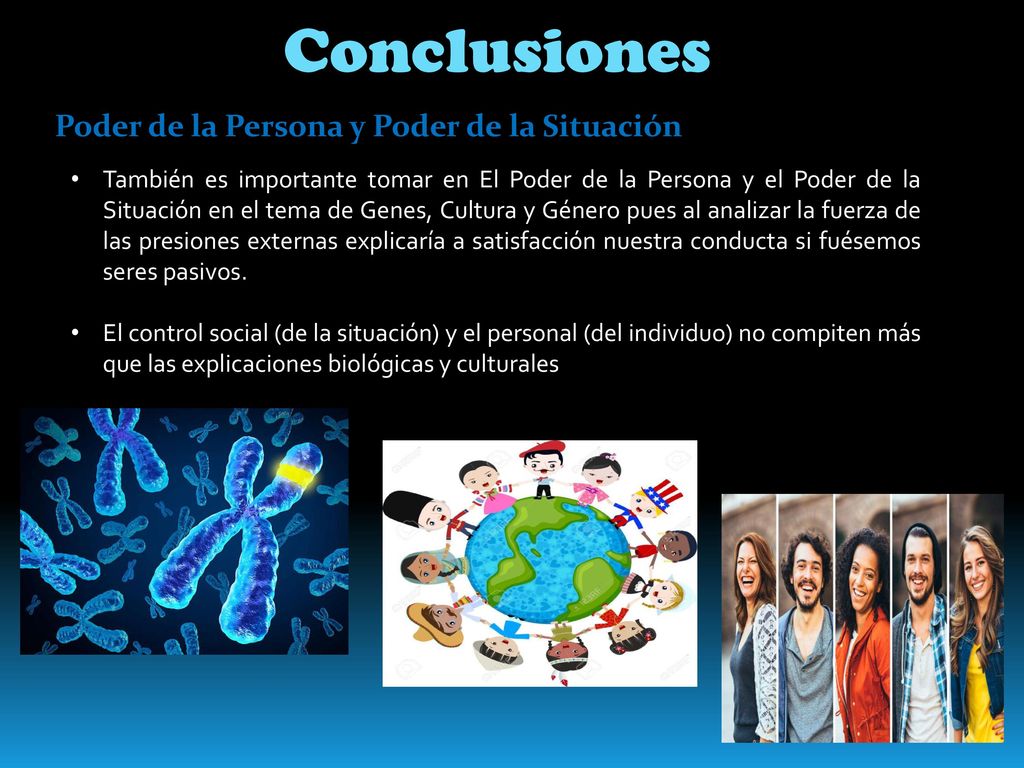 Conclusiones

Poder de la Persona y Poder de la Situación

• También es importante tomar en El Poder de la Persona y el Poder de la Situación en el tema de Genes, Cultura y Género pues al analizar la fuerza de las presiones externas explicaría a satisfacción nuestra conducta si fuésemos seres pasivos.

• El control social (de la situación) y el personal (del individuo) no compiten más que las explicaciones biológicas y culturales